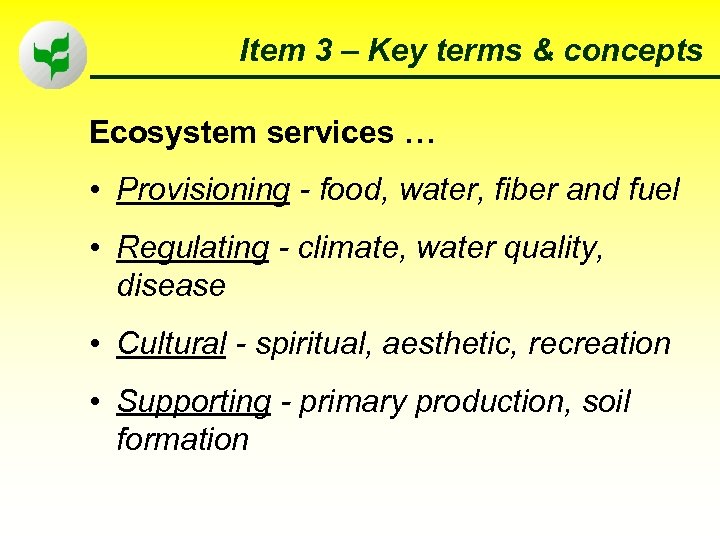 Item 3 – Key terms & concepts

Ecosystem services …

• Provisioning - food, water, fiber and fuel

• Regulating - climate, water quality, disease

• Cultural - spiritual, aesthetic, recreation

• Supporting - primary production, soil formation